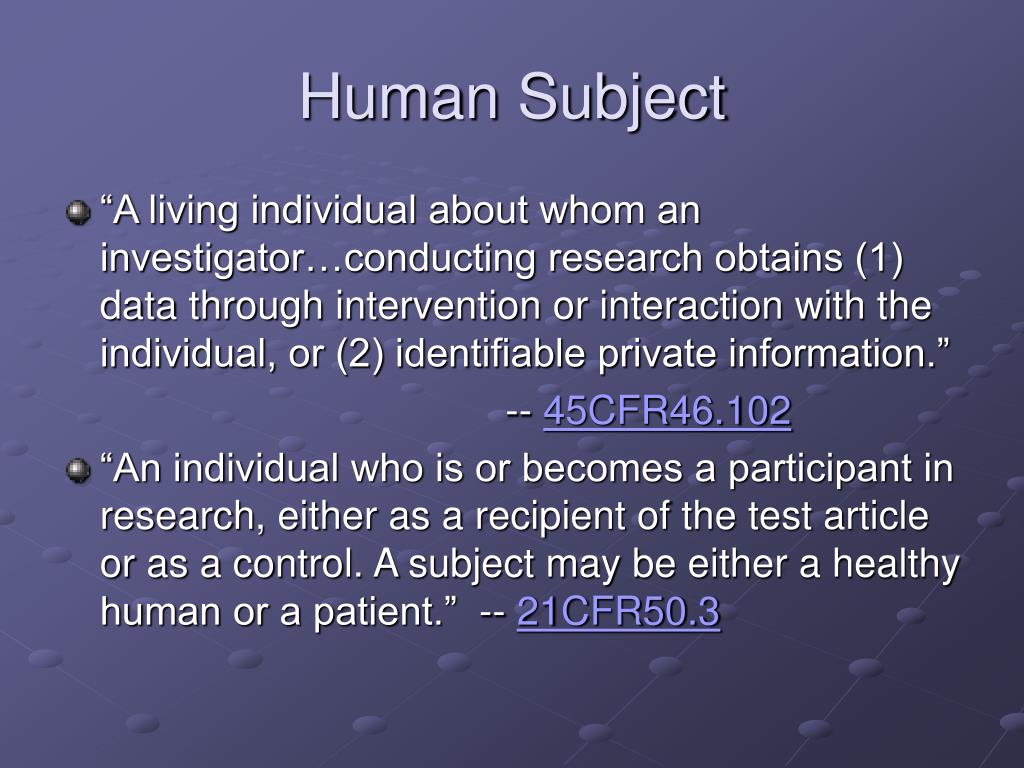 Human Subject

“A living individual about whom an investigator…conducting research obtains (1) data through intervention or interaction with the individual, or (2) identifiable private information.”

-- 45CFR46.102

“An individual who is or becomes a participant in research, either as a recipient of the test article or as a control. A subject may be either a healthy human or a patient.” -- 21CFR50.3